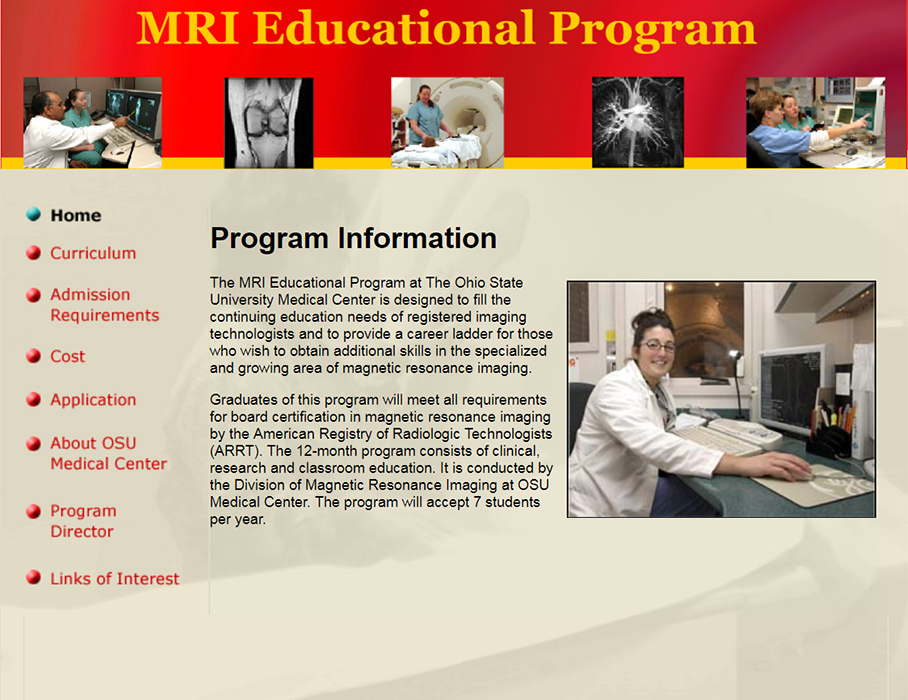 MRI Educational Program

Home

Curriculum

Admission Requirements

Cost

Application

About OSU Medical Center

Program Director

Links of Interest

Program Information

The MRI Educational Program at The Ohio State University Medical Center is designed to fill the continuing education needs of registered imaging technologists and to provide a career ladder for those who wish to obtain additional skills in the specialized and growing area of magnetic resonance imaging.

Graduates of this program will meet all requirements for board certification in magnetic resonance imaging by the American Registry of Radiologic Technologists (ARRT). The 12-month program consists of clinical, research and classroom education. It is conducted by the Division of Magnetic Resonance Imaging at OSU Medical Center. The program will accept 7 students per year.